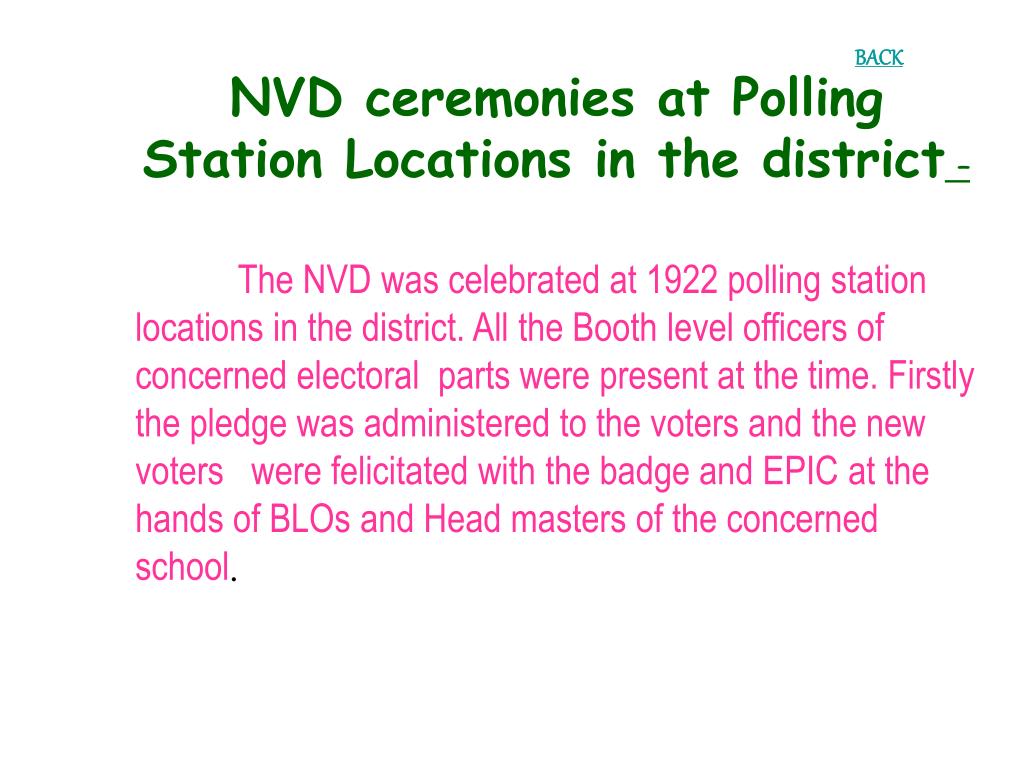 BACK

NVD ceremonies at Polling Station Locations in the district -

The NVD was celebrated at 1922 polling station locations in the district. All the Booth level officers of concerned electoral parts were present at the time. Firstly the pledge was administered to the voters and the new voters were felicitated with the badge and EPIC at the hands of BLOs and Head masters of the concerned school.